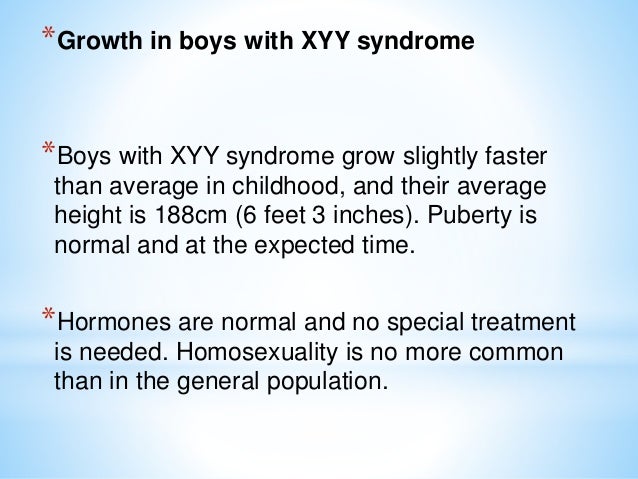 *Growth in boys with XYY syndrome

*Boys with XYY syndrome grow slightly faster than average in childhood, and their average height is 188cm (6 feet 3 inches). Puberty is normal and at the expected time.

*Hormones are normal and no special treatment is needed. Homosexuality is no more common than in the general population.